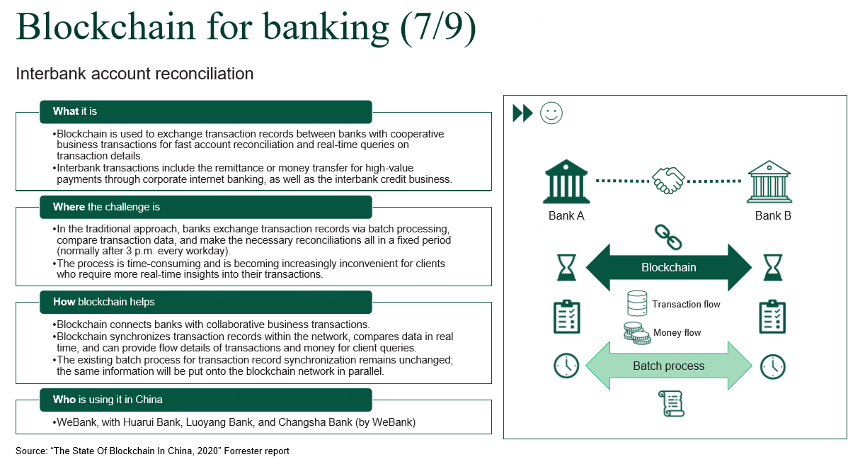 Blockchain for banking (7/9)

Interbank account reconciliation

What it is

•Blockchain is used to exchange transaction records between banks with cooperative business transactions for fast account reconciliation and real-time queries on transaction details.
•Interbank transactions include the remittance or money transfer for high-value payments through corporate internet banking, as well as the interbank credit business.

Where the challenge is

•In the traditional approach, banks exchange transaction records via batch processing, compare transaction data, and make the necessary reconciliations all in a fixed period (normally after 3 p.m. every workday).
•The process is time-consuming and is becoming increasingly inconvenient for clients who require more real-time insights into their transactions.

How blockchain helps

•Blockchain connects banks with collaborative business transactions.
•Blockchain synchronizes transaction records within the network, compares data in real time, and can provide flow details of transactions and money for client queries.
•The existing batch process for transaction record synchronization remains unchanged; the same information will be put onto the blockchain network in parallel.

Who is using it in China

•WeBank, with Huarui Bank, Luoyang Bank, and Changsha Bank (by WeBank)

Bank A

Bank B

Blockchain

Transaction flow

Money flow

Batch process

Source: "The State Of Blockchain In China, 2020" Forrester report